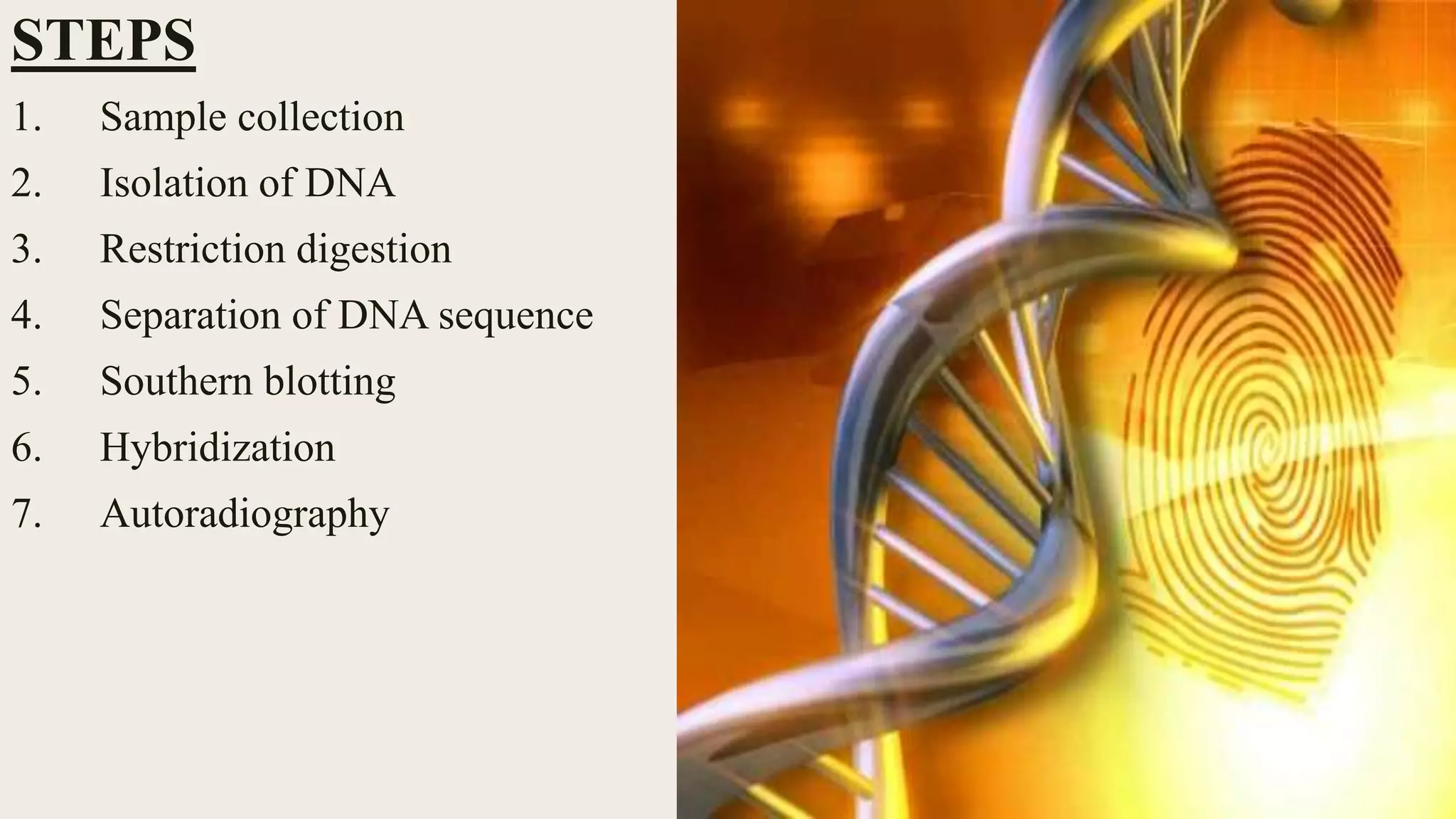 STEPS

1. Sample collection
2. Isolation of DNA
3. Restriction digestion
4. Separation of DNA sequence
5. Southern blotting
6. Hybridization
7. Autoradiography